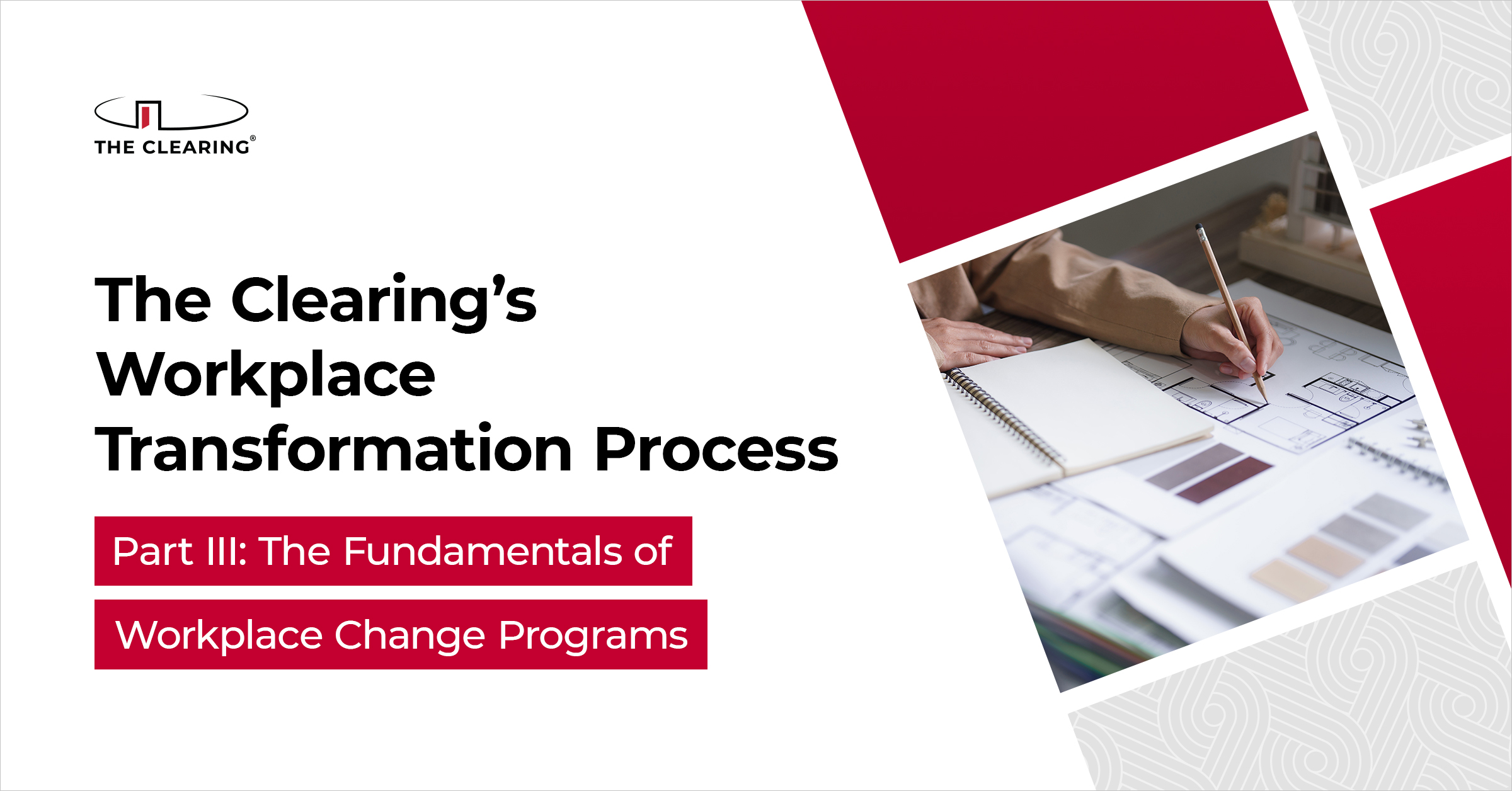 THE CLEARING®

The Clearing's Workplace Transformation Process

Part III: The Fundamentals of

Workplace Change Programs